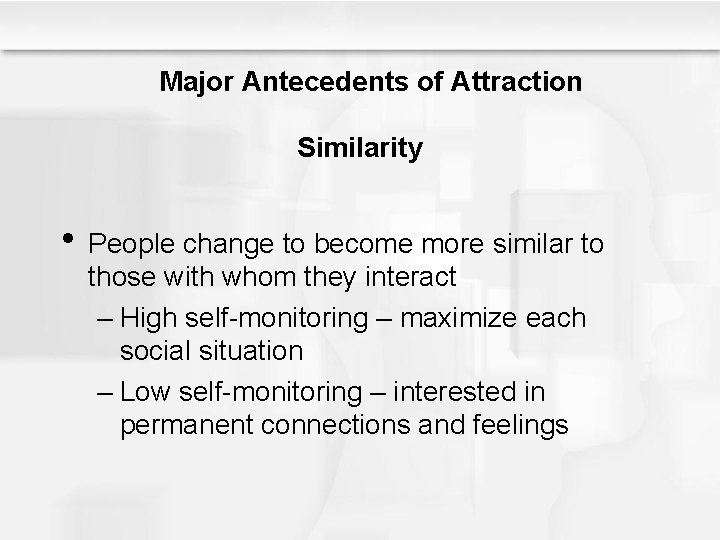 Major Antecedents of Attraction

Similarity

• People change to become more similar to those with whom they interact
– High self-monitoring – maximize each social situation
– Low self-monitoring – interested in permanent connections and feelings